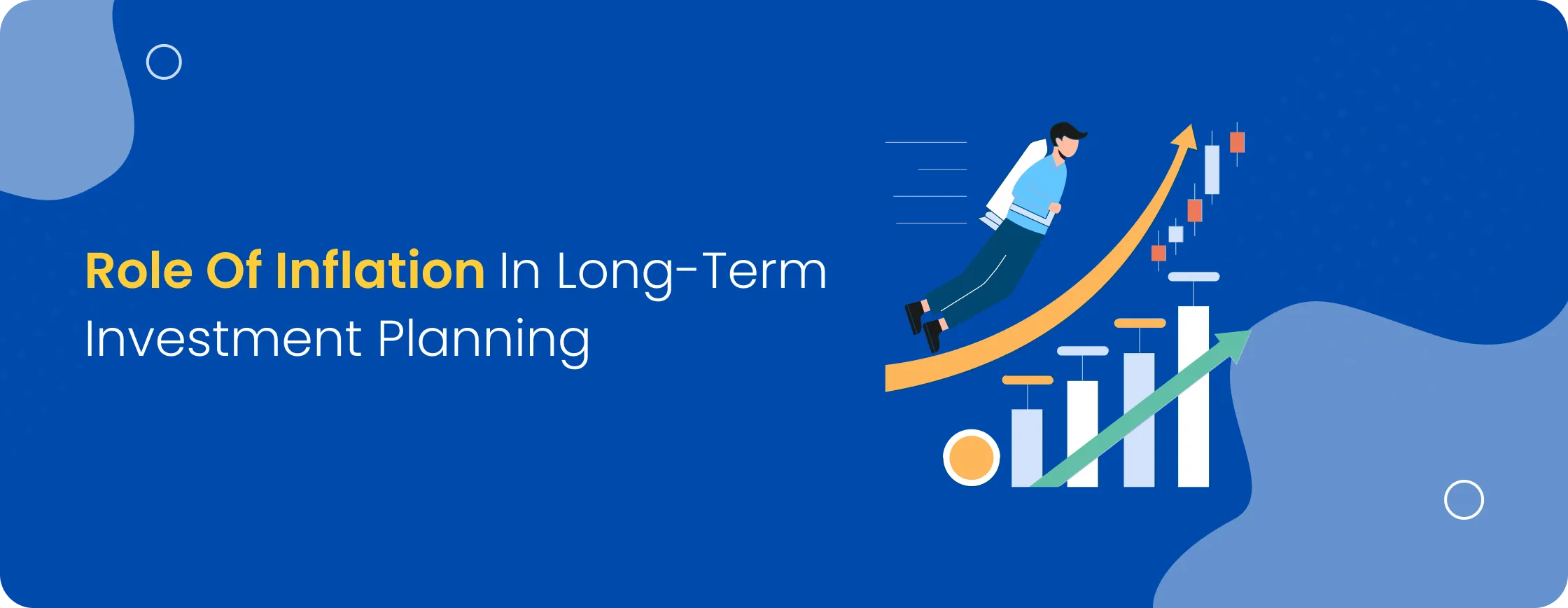 Role Of Inflation In Long-Term Investment Planning